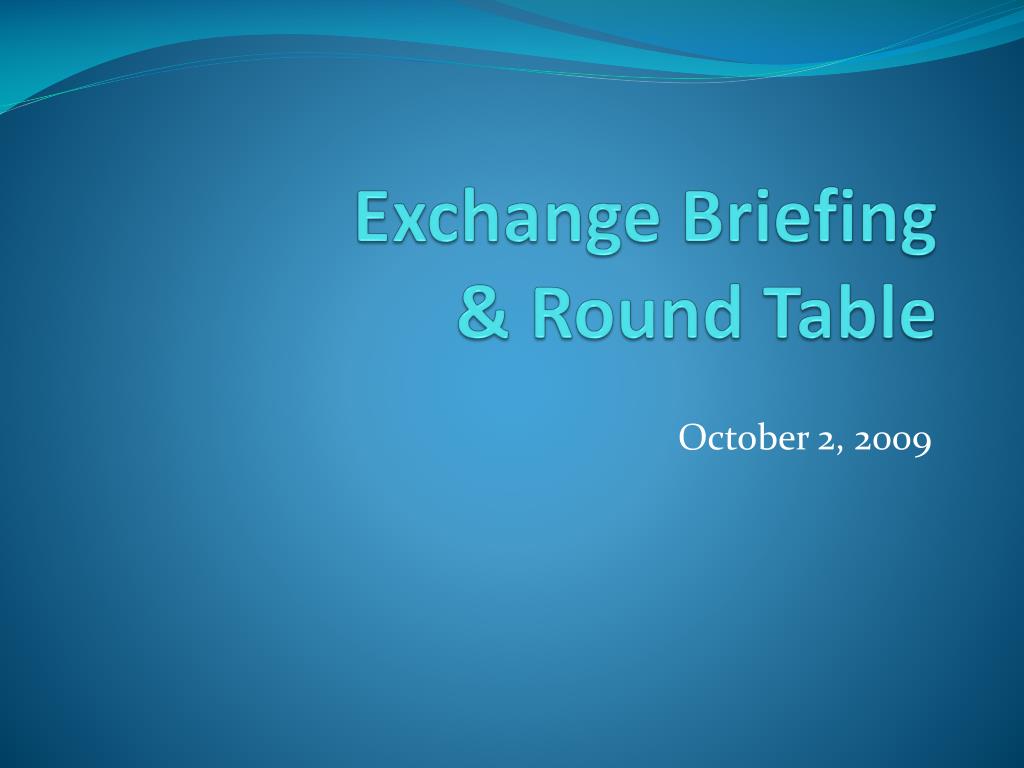 Exchange Briefing
& Round Table

October 2, 2009